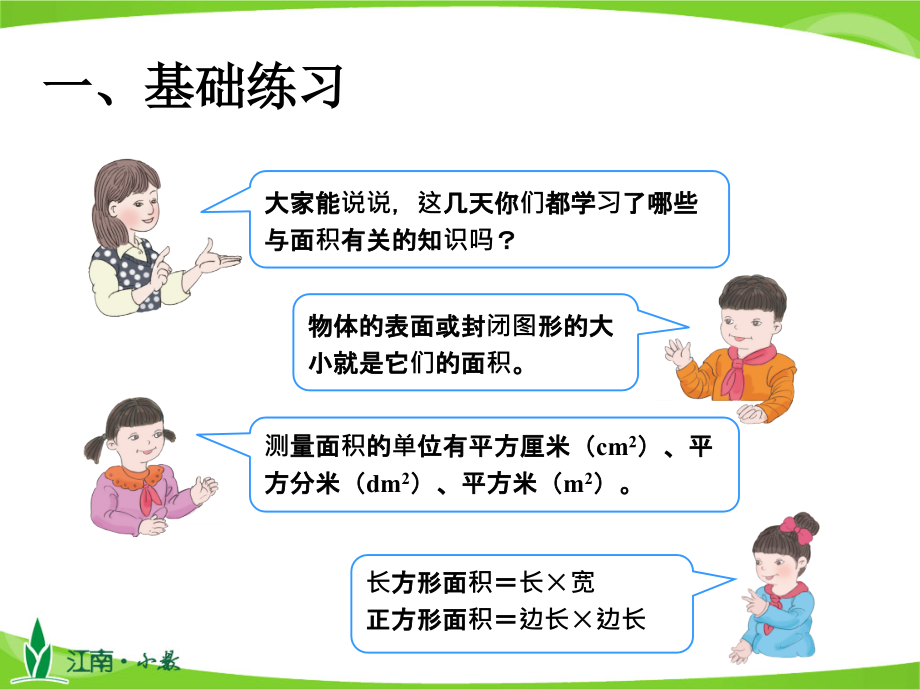 一、基础练习

大家能说说，这几天你们都学习了哪些与面积有关的知识吗？

物体的表面或封闭图形的大小就是它们的面积。

测量面积的单位有平方厘米（$cm^2$）、平方分米（$dm^2$）、平方米（$m^2$）。

长方形面积＝长×宽
正方形面积＝边长×边长

江南·小数